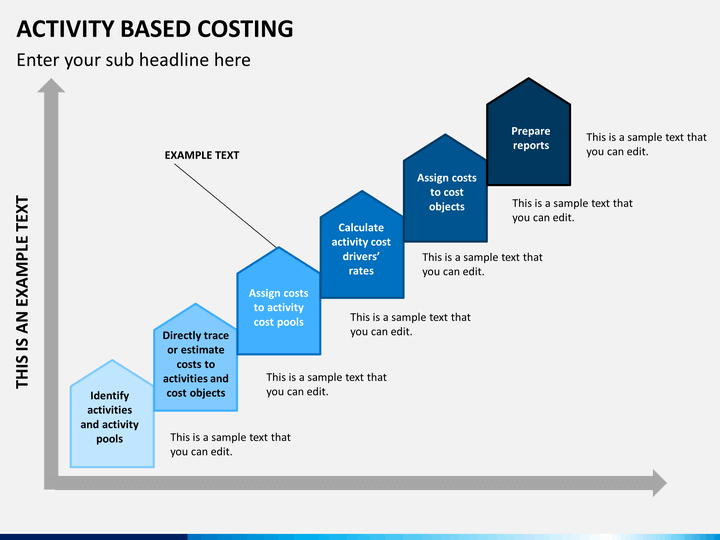 ACTIVITY BASED COSTING

Enter your sub headline here

THIS IS AN EXAMPLE TEXT

EXAMPLE TEXT

Identify activities and activity pools

This is a sample text that you can edit.

Directly trace or estimate costs to activities and cost objects

This is a sample text that you can edit.

Assign costs to activity cost pools

This is a sample text that you can edit.

Calculate activity cost drivers' rates

This is a sample text that you can edit.

Assign costs to cost objects

This is a sample text that you can edit.

Prepare reports

This is a sample text that you can edit.